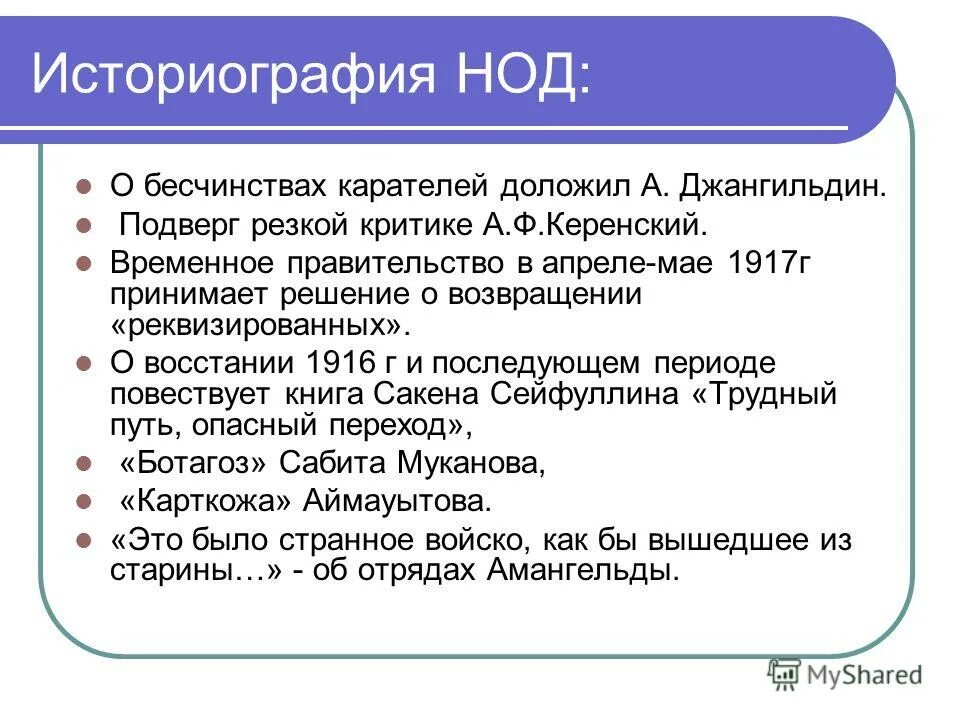 Историография НОД:

- О бесчинствах карателей доложил А. Джангильдин.
- Подверг резкой критике А.Ф.Керенский.
- Временное правительство в апреле-мае 1917г принимает решение о возвращении «реквизированных».
- О восстании 1916 г и последующем периоде повествует книга Сакена Сейфуллина «Трудный путь, опасный переход»,
- «Ботагоз» Сабита Муканова,
- «Карткожа» Аймауытова.
- «Это было странное войско, как бы вышедшее из старины…» - об отрядах Амангельды.

MyShared